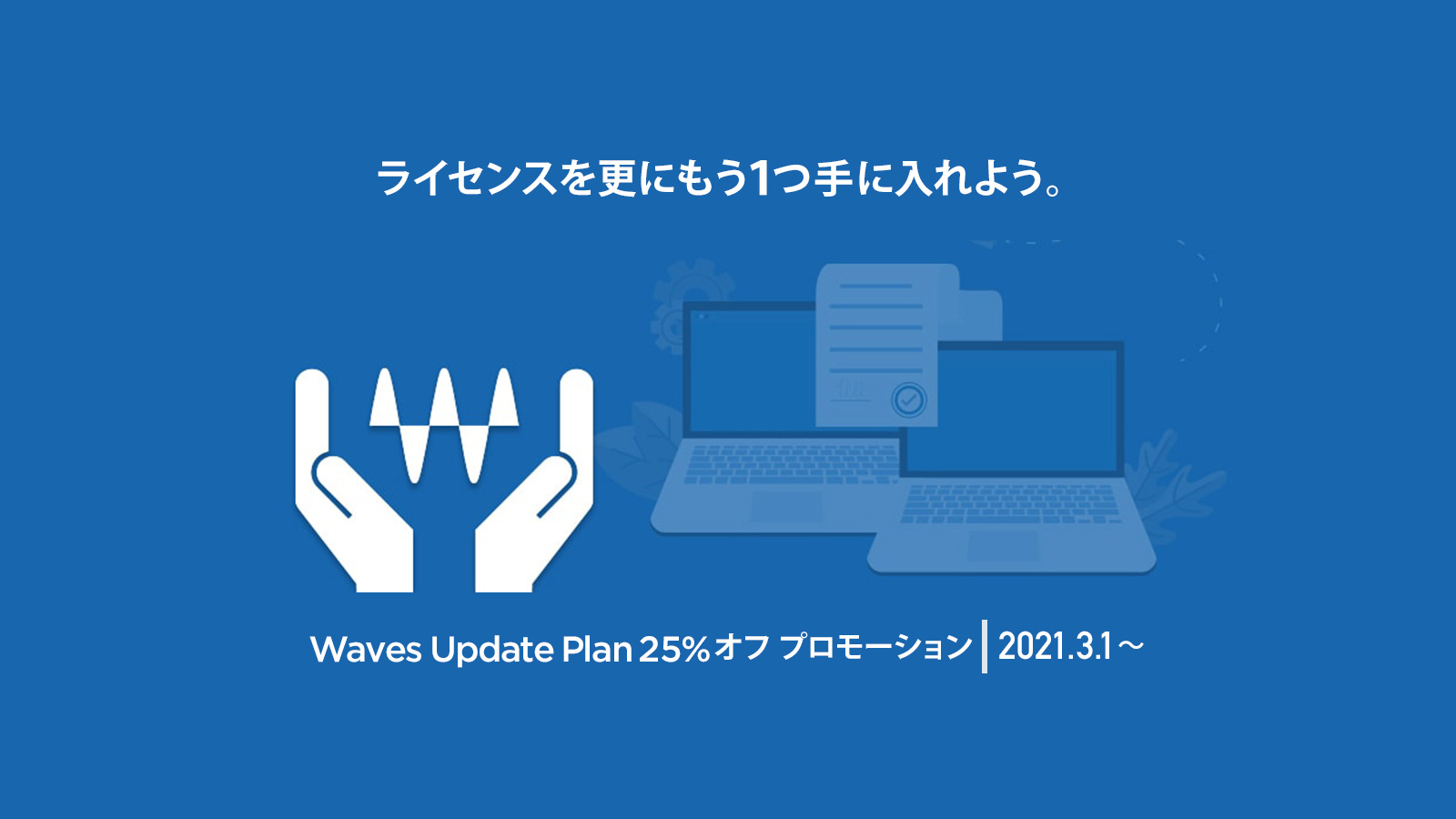 ライセンスを更にもう1つ手に入れよう。

Waves Update Plan 25%オフ プロモーション | 2021.3.1～